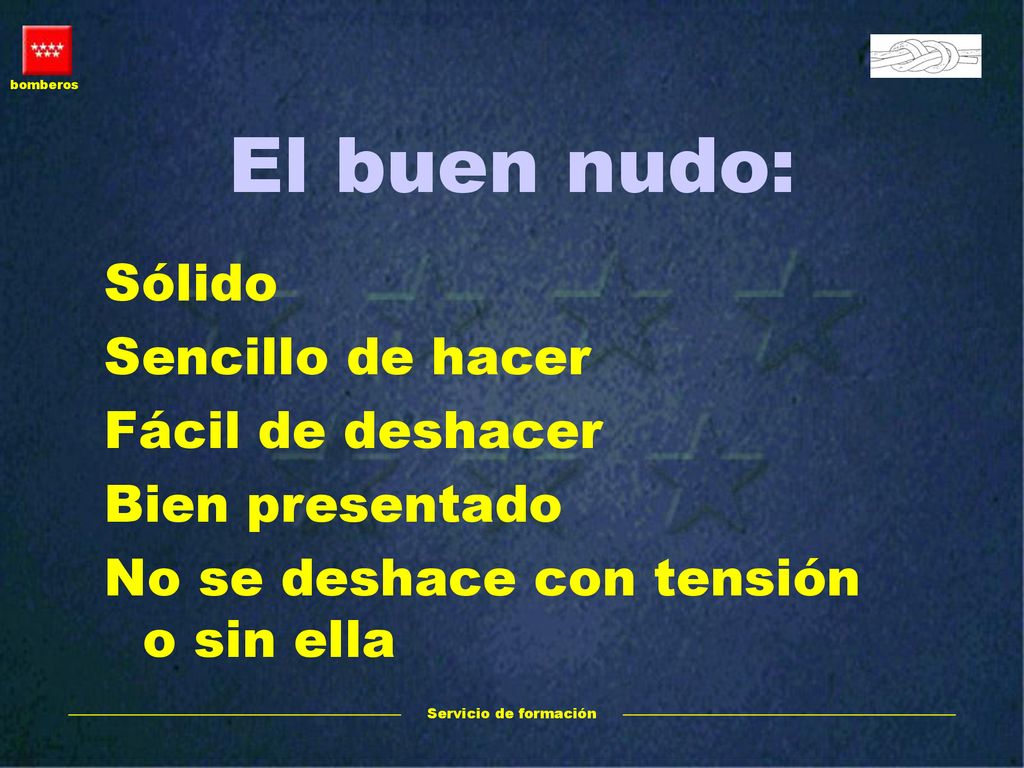 bomberos

El buen nudo:

Sólido

Sencillo de hacer

Fácil de deshacer

Bien presentado

No se deshace con tensión o sin ella

Servicio de formación